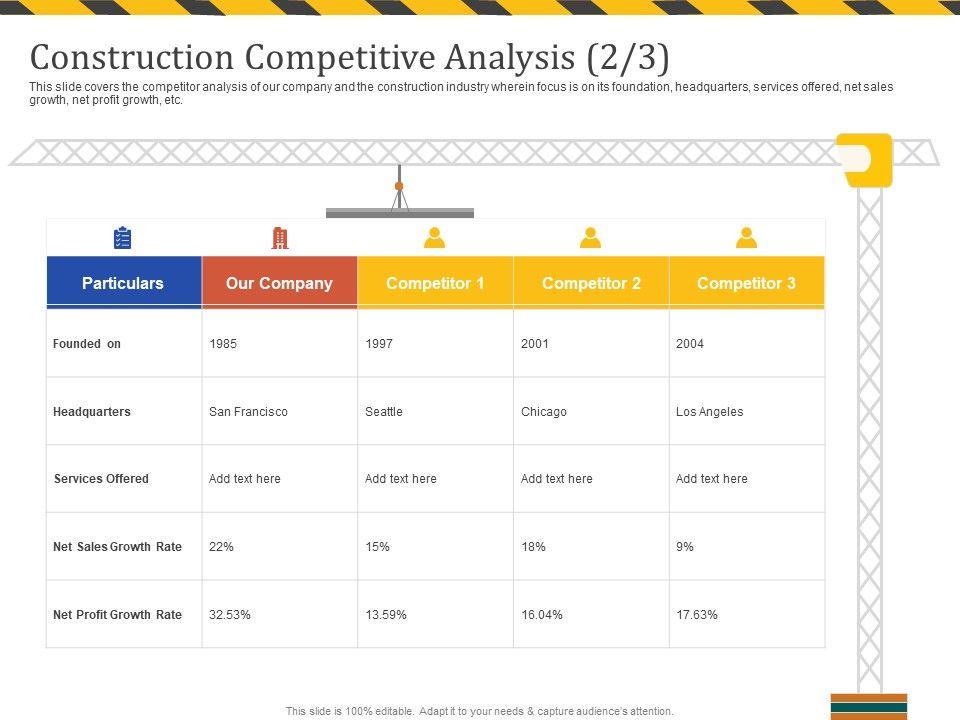 Construction Competitive Analysis (2/3)

This slide covers the competitor analysis of our company and the construction industry wherein focus is on its foundation, headquarters, services offered, net sales growth, net profit growth, etc.

| Particulars | Our Company | Competitor 1 | Competitor 2 | Competitor 3 |
|---|---|---|---|---|
| Founded on | 1985 | 1997 | 2001 | 2004 |
| Headquarters | San Francisco | Seattle | Chicago | Los Angeles |
| Services Offered | Add text here | Add text here | Add text here | Add text here |
| Net Sales Growth Rate | 22% | 15% | 18% | 9% |
| Net Profit Growth Rate | 32.53% | 13.59% | 16.04% | 17.63% |

This slide is 100% editable. Adapt it to your needs & capture audience's attention.